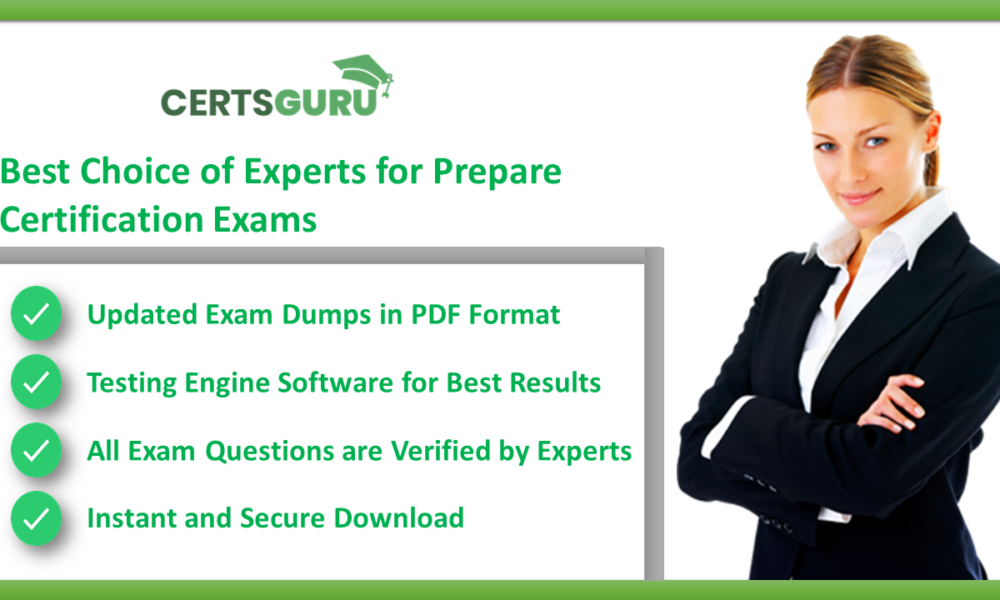 CERTSGURU

Best Choice of Experts for Prepare Certification Exams

Updated Exam Dumps in PDF Format

Testing Engine Software for Best Results

All Exam Questions are Verified by Experts

Instant and Secure Download